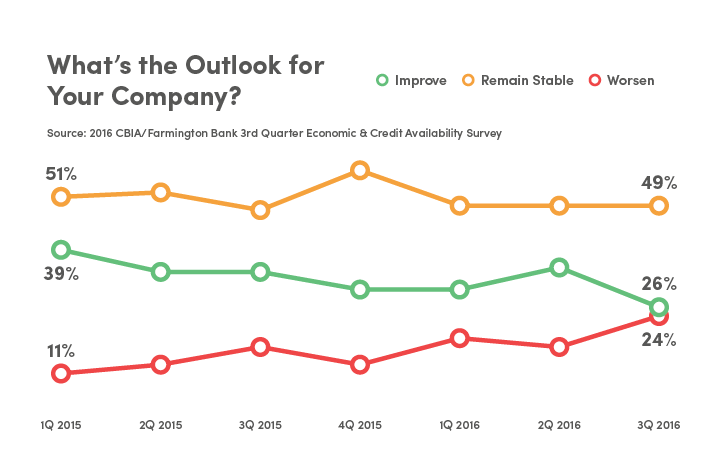 What's the Outlook for Your Company?

Improve Remain Stable Worsen

Source: 2016 CBIA/Farmington Bank 3rd Quarter Economic & Credit Availability Survey

51%
49%
39%
26%
11%
24%

1Q 2015 2Q 2015 3Q 2015 4Q 2015 1Q 2016 2Q 2016 3Q 2016